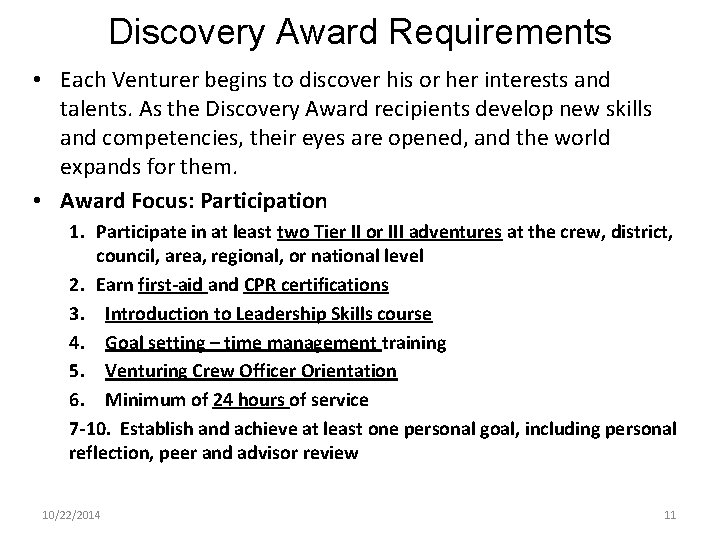 Discovery Award Requirements

• Each Venturer begins to discover his or her interests and talents. As the Discovery Award recipients develop new skills and competencies, their eyes are opened, and the world expands for them.

• Award Focus: Participation

1. Participate in at least two Tier II or III adventures at the crew, district, council, area, regional, or national level
2. Earn first-aid and CPR certifications
3. Introduction to Leadership Skills course
4. Goal setting – time management training
5. Venturing Crew Officer Orientation
6. Minimum of 24 hours of service

7-10. Establish and achieve at least one personal goal, including personal reflection, peer and advisor review

10/22/2014

11